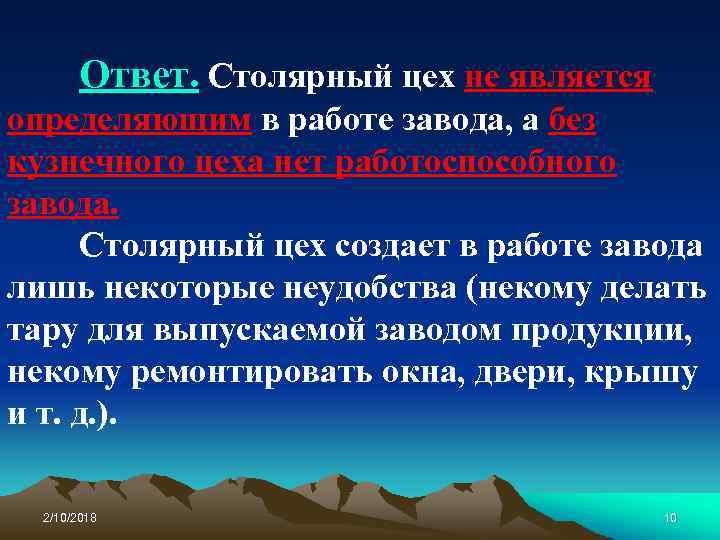 Ответ. Столярный цех не является определяющим в работе завода, а без кузнечного цеха нет работоспособного завода.

Столярный цех создает в работе завода лишь некоторые неудобства (некому делать тару для выпускаемой заводом продукции, некому ремонтировать окна, двери, крышу и т. д.).

2/10/2018

10